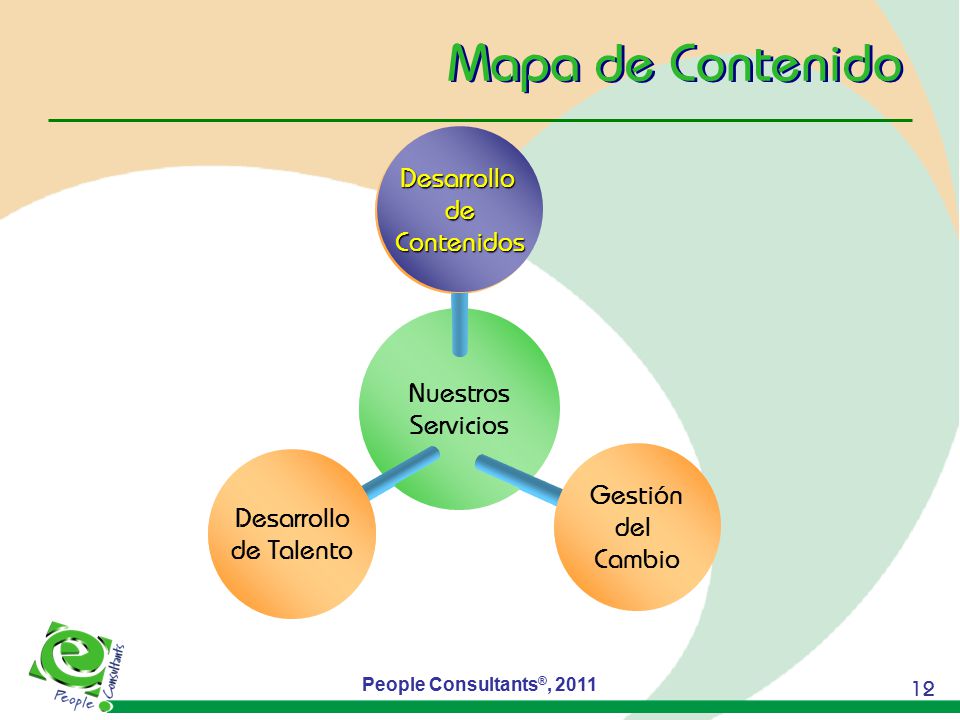 Mapa de Contenido

Desarrollo de Contenidos

Nuestros Servicios

Desarrollo de Talento

Gestión del Cambio

e People Consultants

People Consultants®, 2011

12